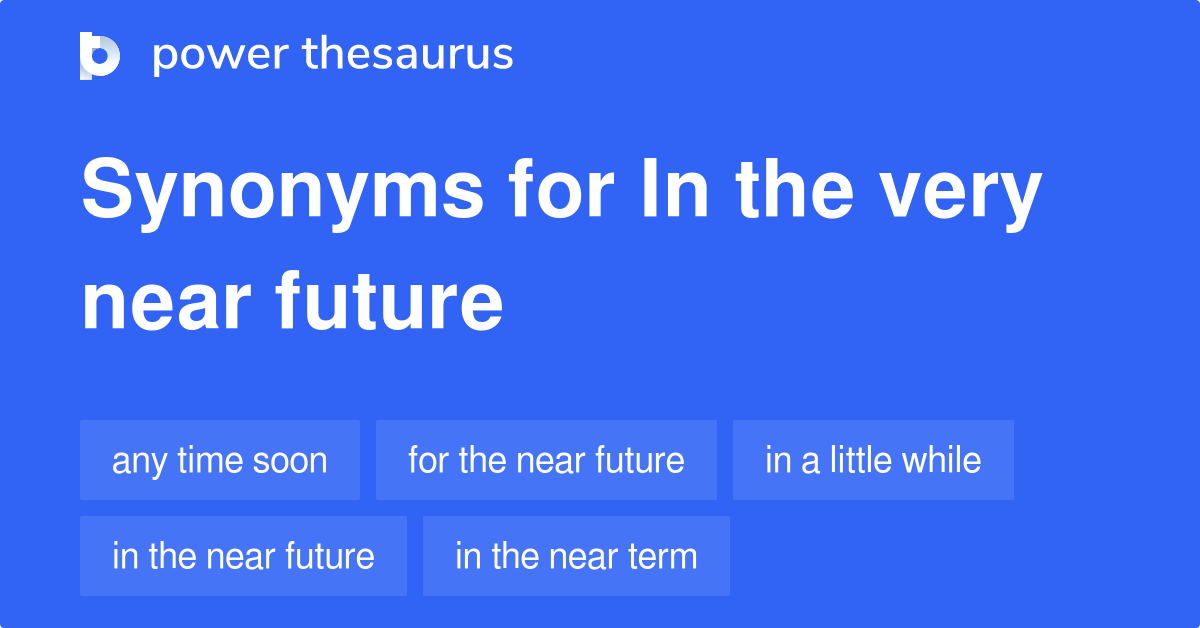 power thesaurus

Synonyms for In the very near future

any time soon
for the near future
in a little while
in the near future
in the near term